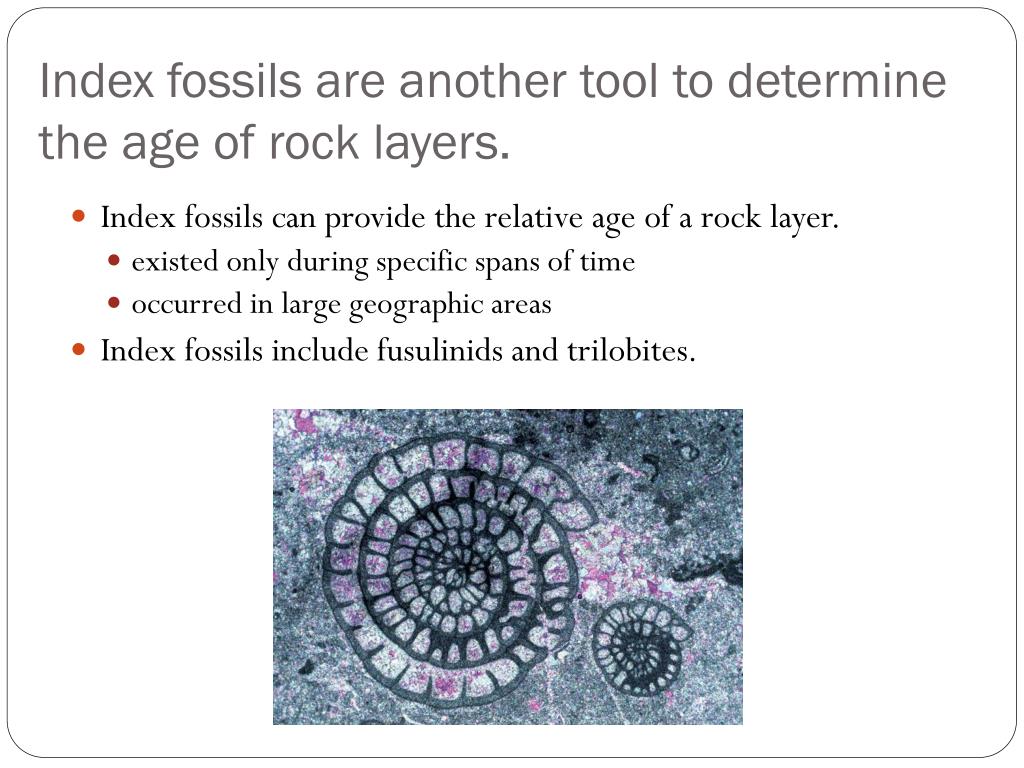 Index fossils are another tool to determine the age of rock layers.

- Index fossils can provide the relative age of a rock layer.
  - existed only during specific spans of time
  - occurred in large geographic areas
- Index fossils include fusulinids and trilobites.